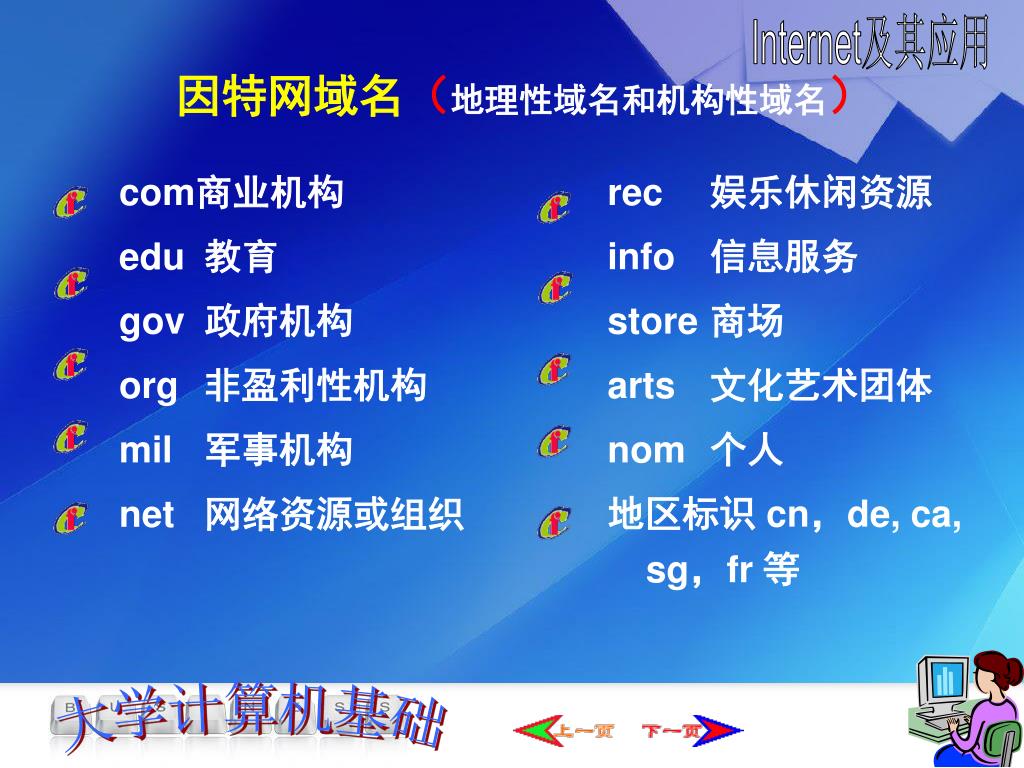 Internet及其应用

因特网域名（地理性域名和机构性域名）

com商业机构
edu 教育
gov 政府机构
org 非盈利性机构
mil 军事机构
net 网络资源或组织

rec 娱乐休闲资源
info 信息服务
store 商场
arts 文化艺术团体
nom 个人
地区标识 cn，de, ca, sg，fr 等

大学计算机基础

上一页 下一页